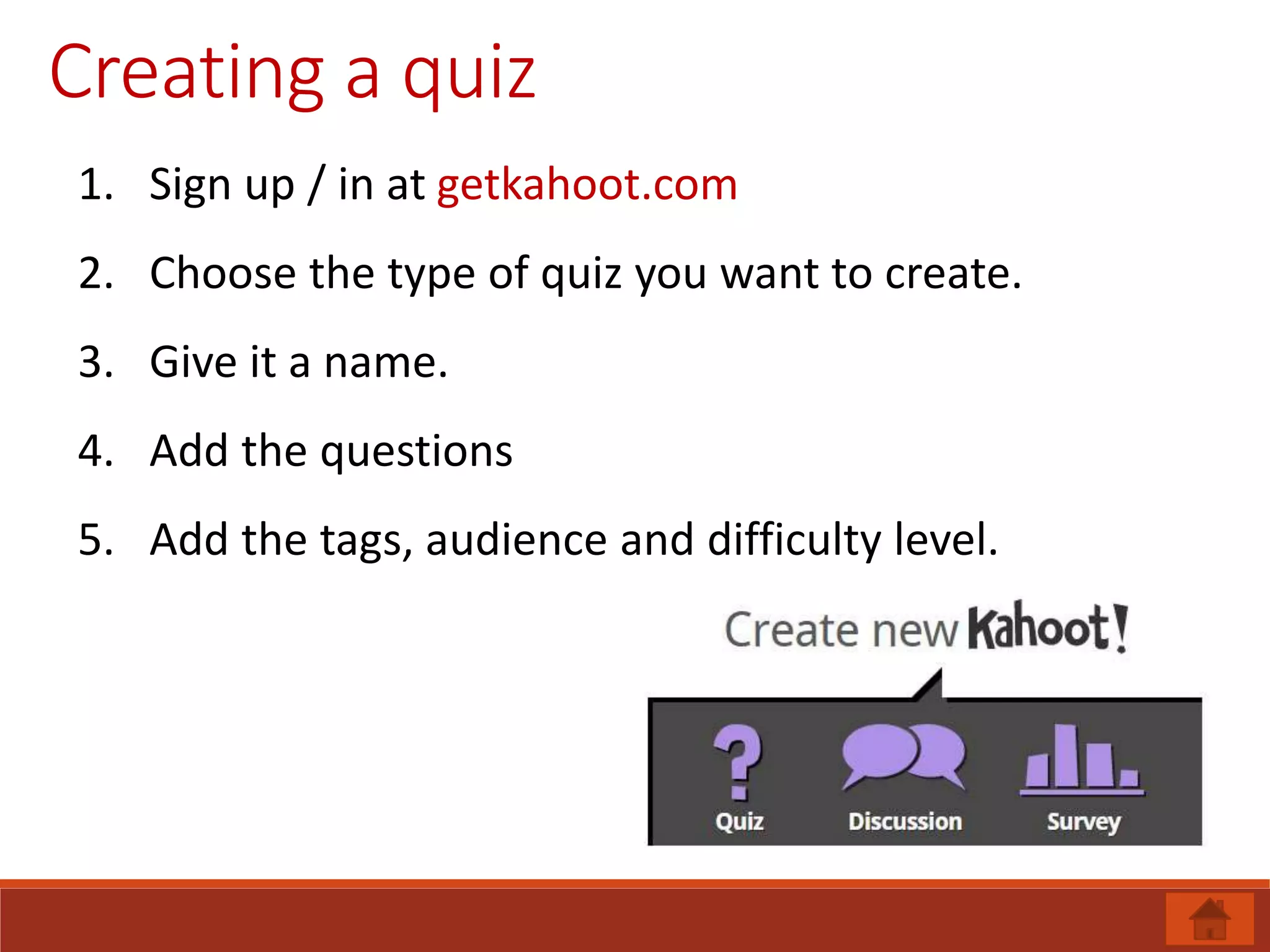 Creating a quiz

1. Sign up / in at getkahoot.com

2. Choose the type of quiz you want to create.

3. Give it a name.

4. Add the questions

5. Add the tags, audience and difficulty level.

Create new Kahoot!

Quiz

Discussion

Survey